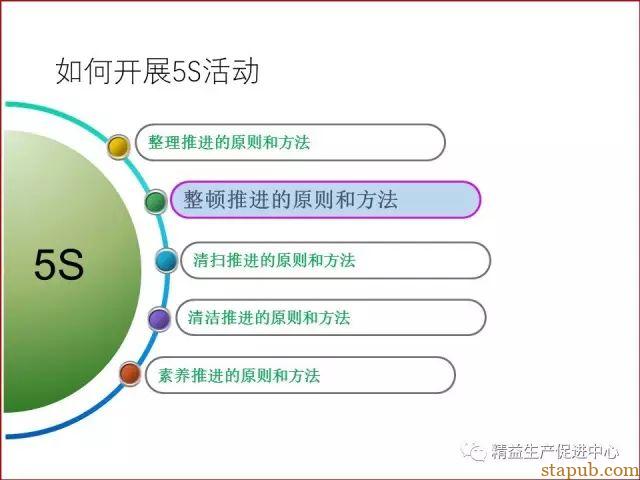 如何开展5S活动

5S

整理推进的原则和方法

整顿推进的原则和方法

清扫推进的原则和方法

清洁推进的原则和方法

素养推进的原则和方法

精益生产促进中心

stapub.com